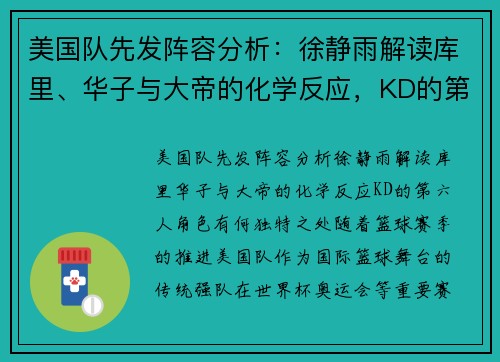 美国队先发阵容分析：徐静雨解读库里、华子与大帝的化学反应，KD的第

美国队先发阵容分析徐静雨解读库里华子与大帝的化学反应KD的第六人角色有何独特之处随着篮球赛季的推进美国队作为国际篮球舞台的传统强队在世界杯奥运会等重要赛